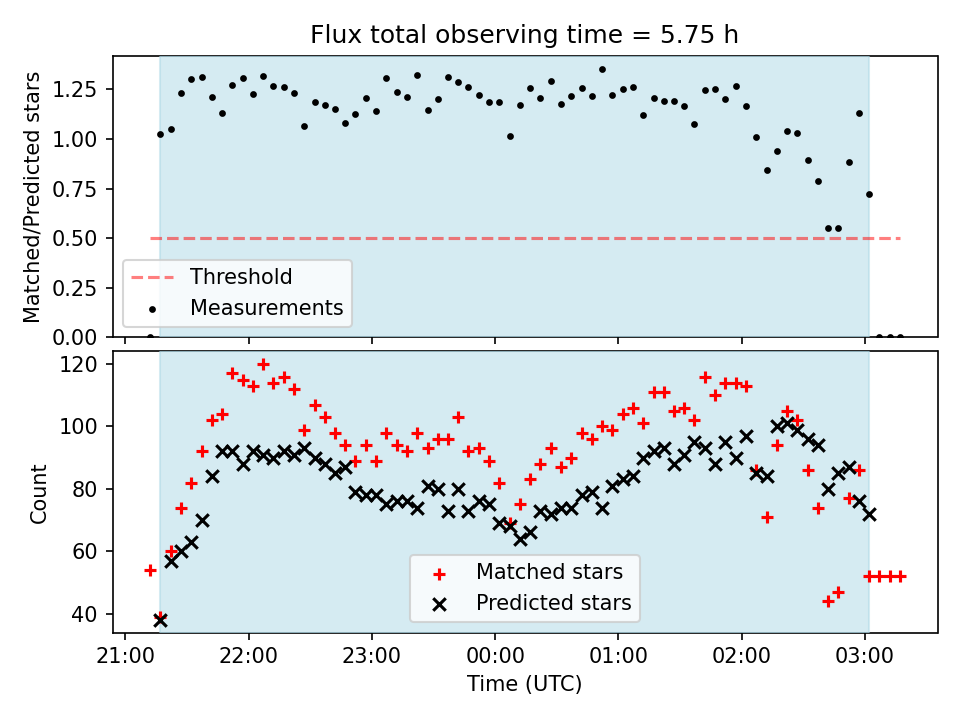 Flux total observing time = 5.75 h

Matched/Predicted stars

1.25
1.00
0.75
0.50
0.25
0.00

Threshold
Measurements

Count

120
100
80
60
40

Matched stars
Predicted stars

21:00
22:00
23:00
00:00
01:00
02:00
03:00

Time (UTC)